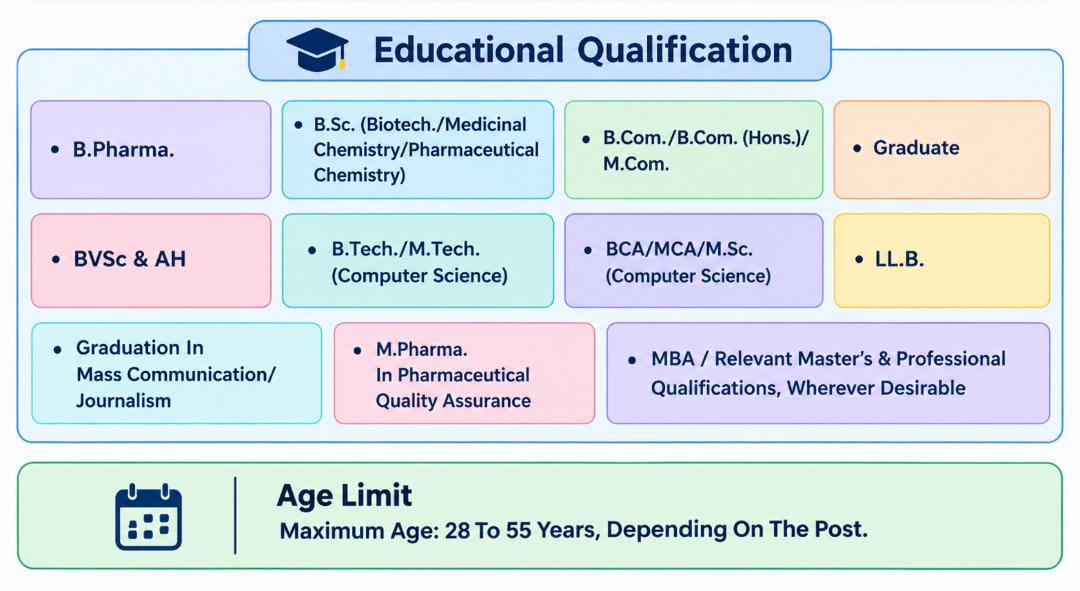 Educational Qualification

• B.Pharma.

• B.Sc. (Biotech./Medicinal Chemistry/Pharmaceutical Chemistry)

• B.Com./B.Com. (Hons.)/ M.Com.

• Graduate

• BVSc & AH

• B.Tech./M.Tech. (Computer Science)

• BCA/MCA/M.Sc. (Computer Science)

• LL.B.

• Graduation In Mass Communication/ Journalism

• M.Pharma. In Pharmaceutical Quality Assurance

• MBA / Relevant Master's & Professional Qualifications, Wherever Desirable

Age Limit

Maximum Age: 28 To 55 Years, Depending On The Post.